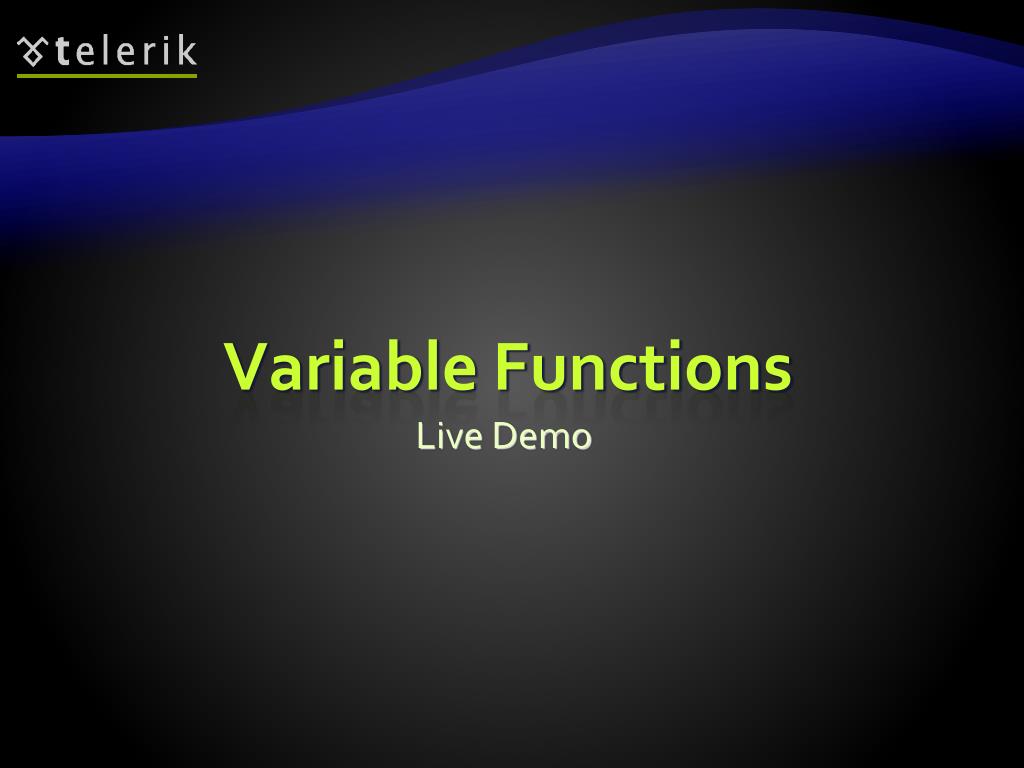 telerik

Variable Functions

Live Demo